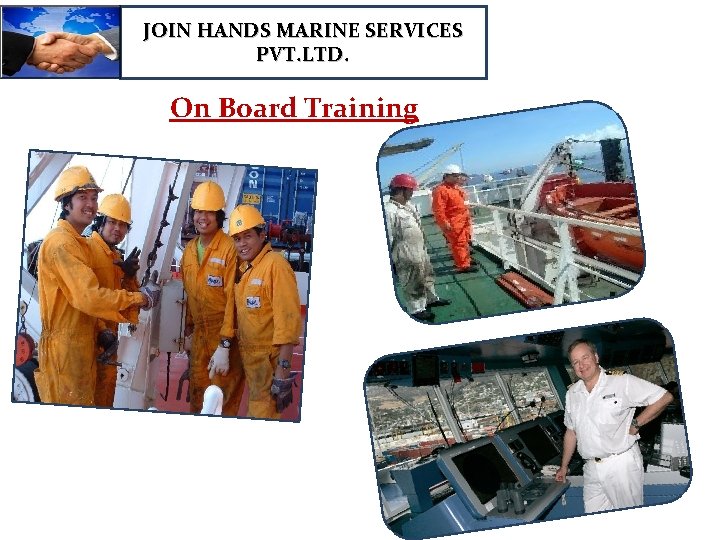 JOIN HANDS MARINE SERVICES PVT.LTD.

On Board Training